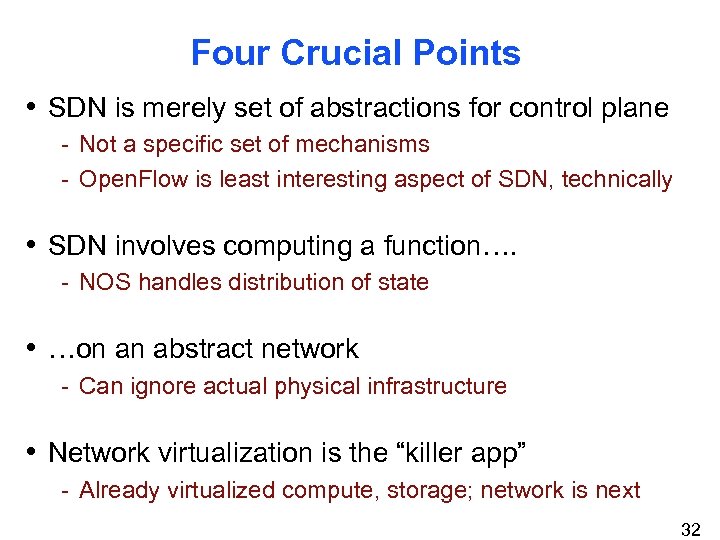 Four Crucial Points

• SDN is merely set of abstractions for control plane
- Not a specific set of mechanisms
- OpenFlow is least interesting aspect of SDN, technically

• SDN involves computing a function….
- NOS handles distribution of state

• …on an abstract network
- Can ignore actual physical infrastructure

• Network virtualization is the “killer app”
- Already virtualized compute, storage; network is next

32